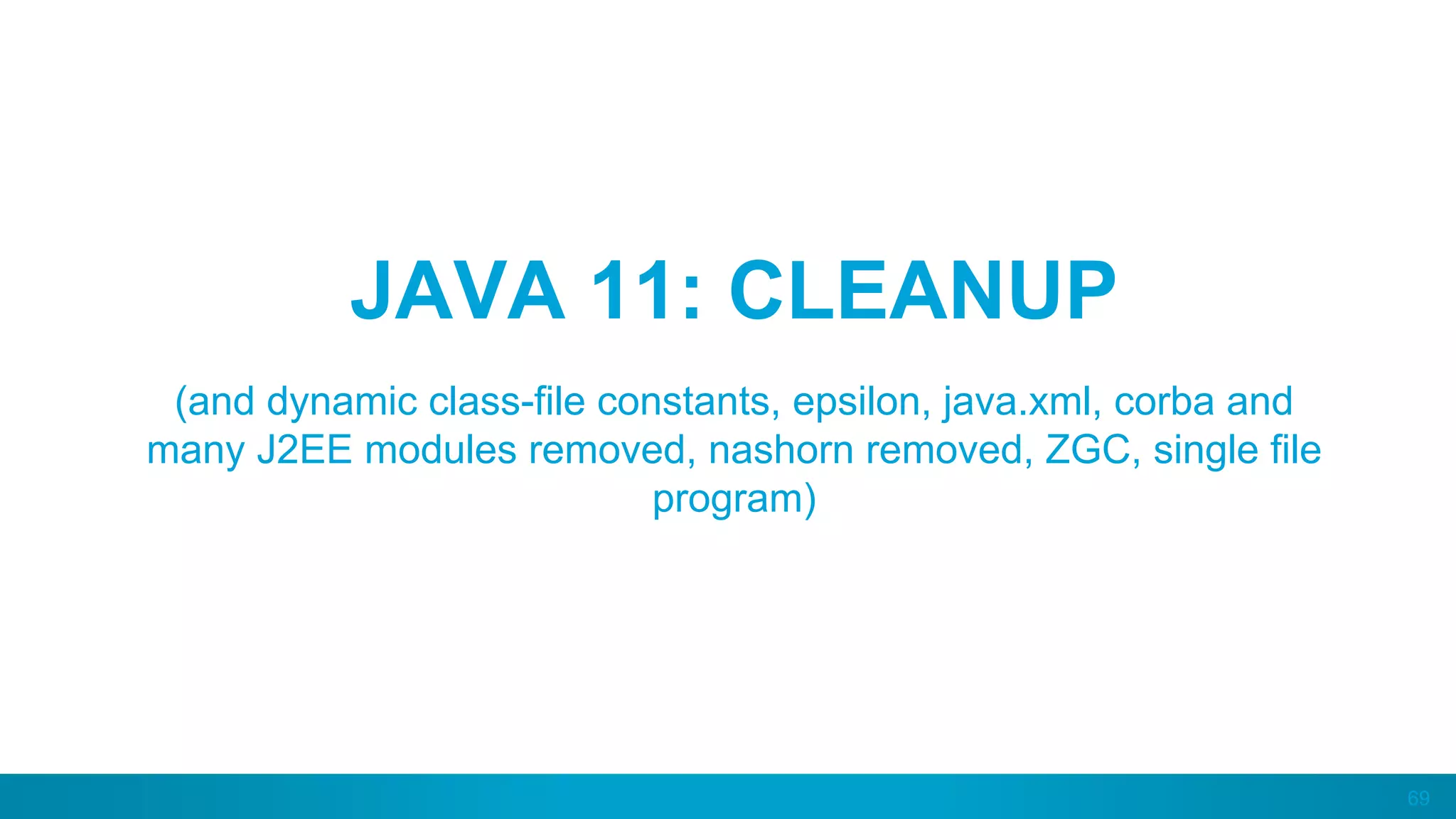 JAVA 11: CLEANUP

(and dynamic class-file constants, epsilon, java.xml, corba and many J2EE modules removed, nashorn removed, ZGC, single file program)

69